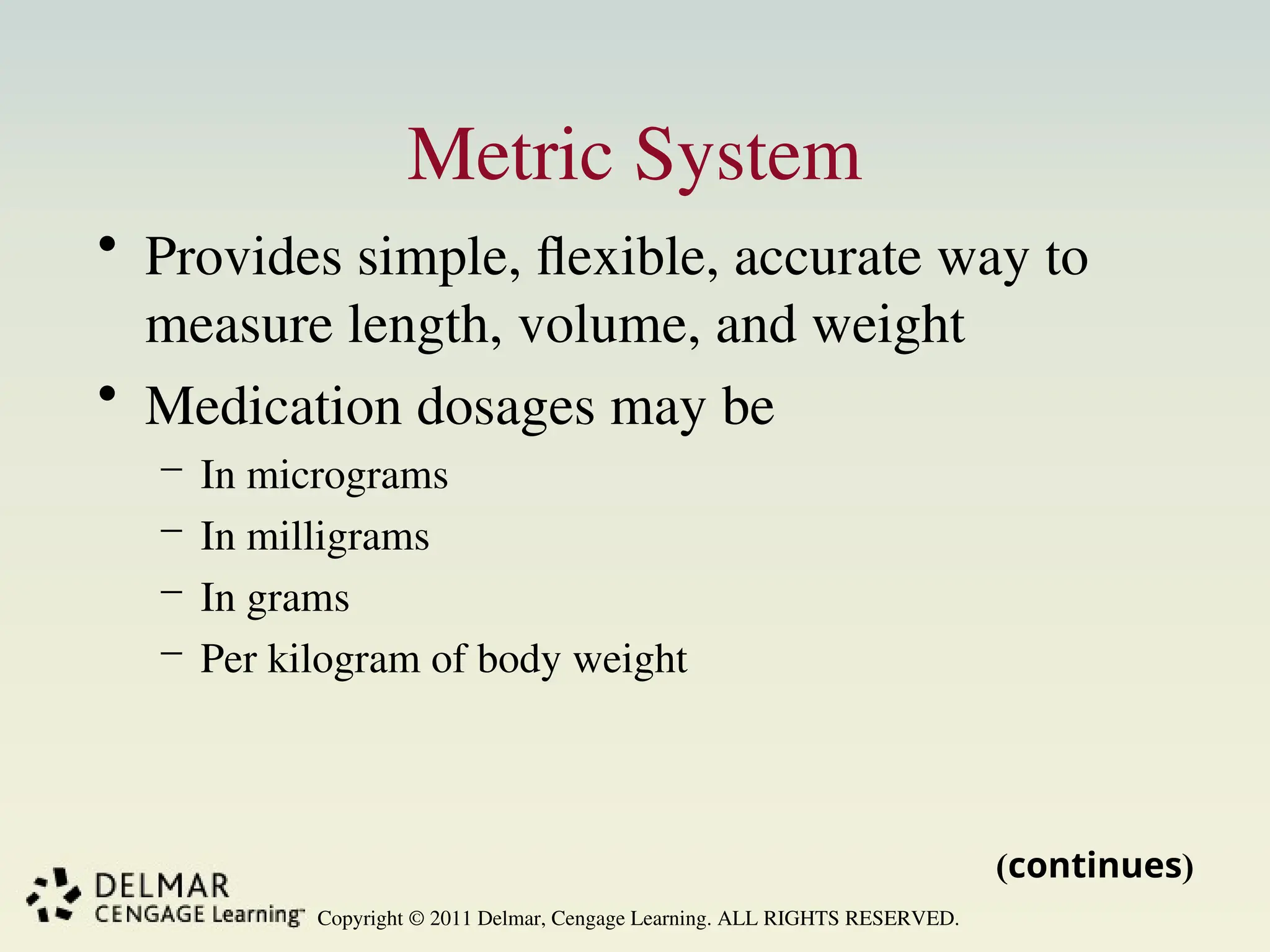 Metric System

• Provides simple, flexible, accurate way to measure length, volume, and weight
• Medication dosages may be
– In micrograms
– In milligrams
– In grams
– Per kilogram of body weight

(continues)

DELMAR
CENGAGE Learning™ Copyright © 2011 Delmar, Cengage Learning. ALL RIGHTS RESERVED.